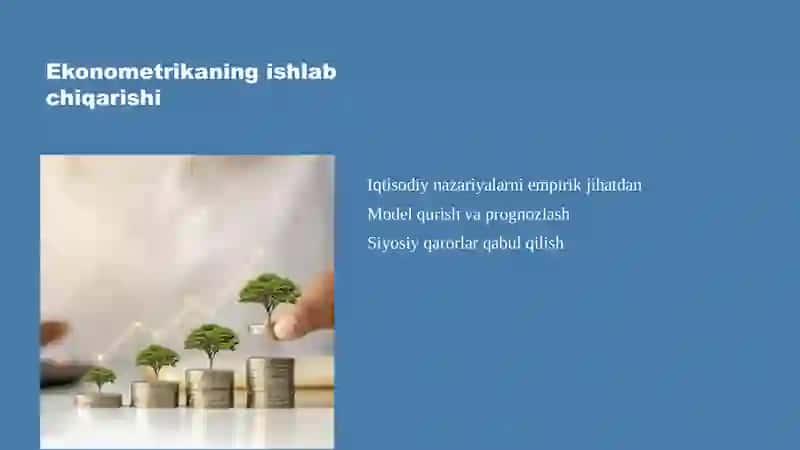 Ekonometrikaning ishlab chiqarishi

Iqtisodiy nazariyalarni empirik jihatdan

Model qurish va prognozlash

Siyosiy qarorlar qabul qilish